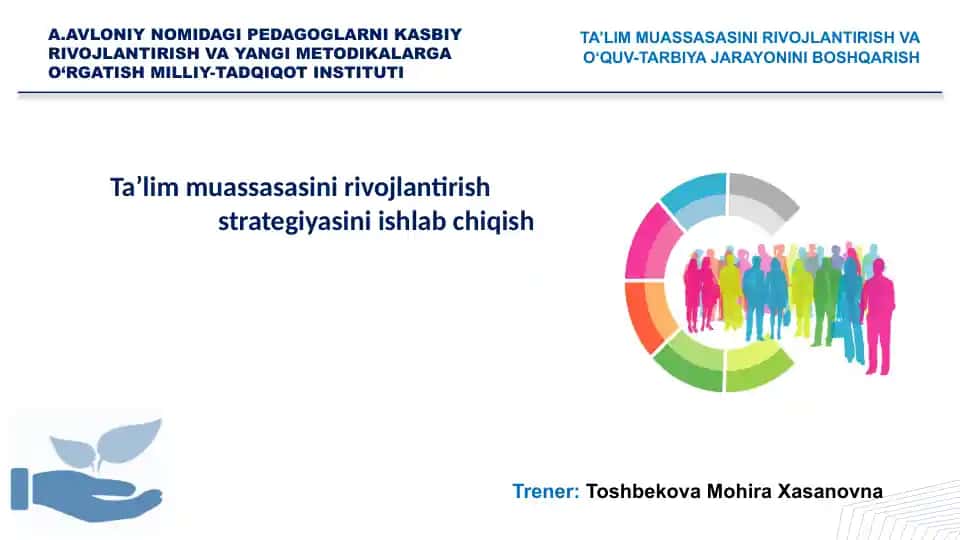 A.AVLONIY NOMIDAGI PEDAGOGLARNI KASBIY RIVOJLANTIRISH VA YANGI METODIKALARGA O‘RGATISH MILLIY-TADQIQOT INSTITUTI

TA’LIM MUASSASASINI RIVOJLANTIRISH VA O‘QUV-TARBIYA JARAYONINI BOSHQARISH

Ta’lim muassasasini rivojlantirish strategiyasini ishlab chiqish

Trener: Toshbekova Mohira Xasanovna